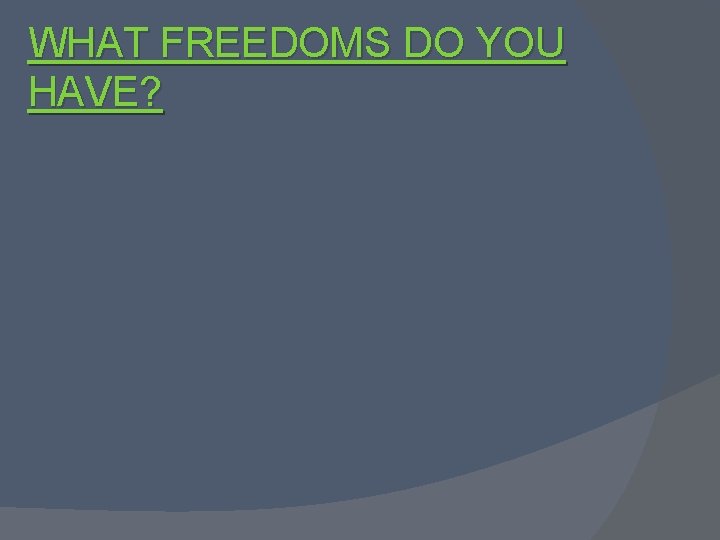 WHAT FREEDOMS DO YOU HAVE?